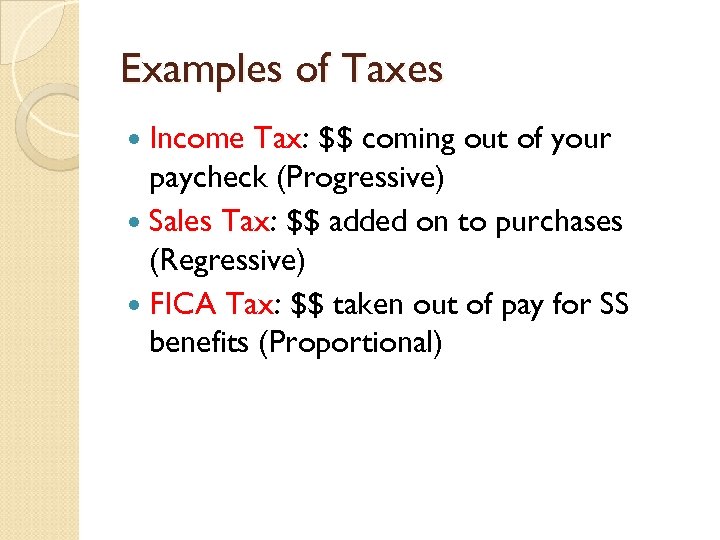 Examples of Taxes

- Income Tax: \$\$ coming out of your paycheck (Progressive)
- Sales Tax: \$\$ added on to purchases (Regressive)
- FICA Tax: \$\$ taken out of pay for SS benefits (Proportional)